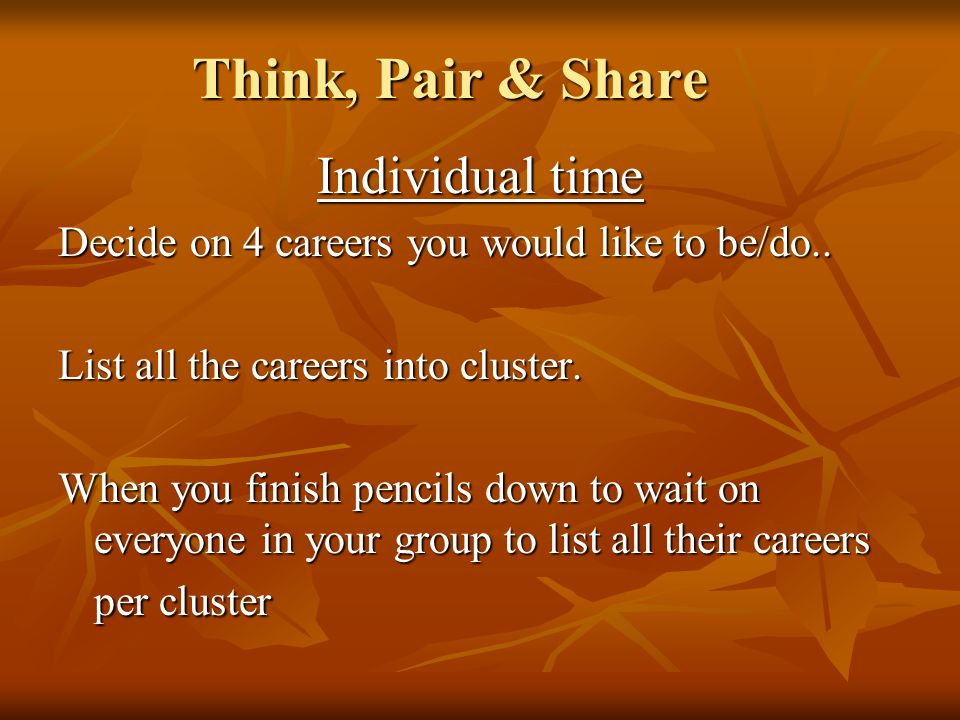 Think, Pair & Share

Individual time

Decide on 4 careers you would like to be/do..

List all the careers into cluster.

When you finish pencils down to wait on everyone in your group to list all their careers per cluster